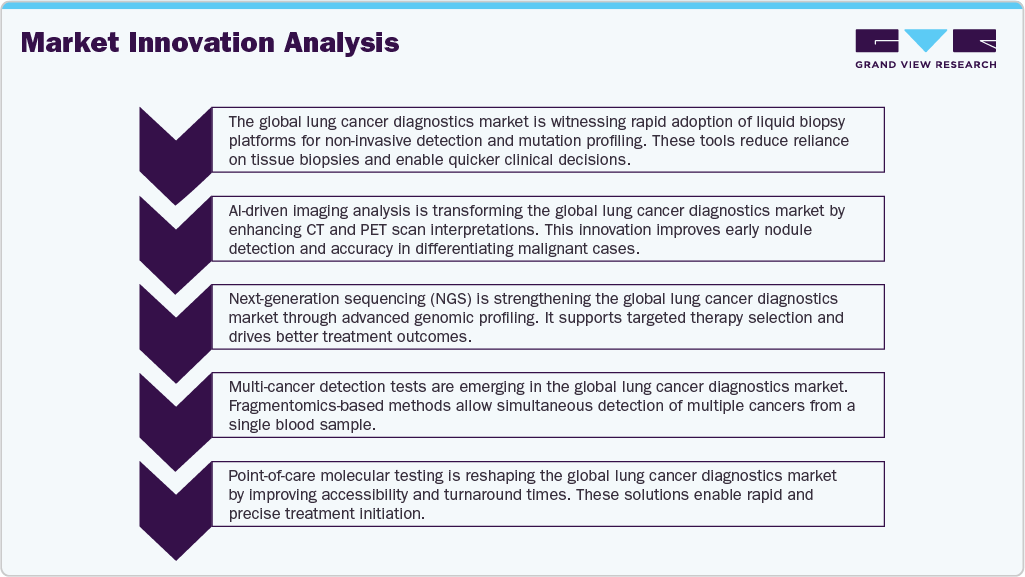 Market Innovation Analysis

GRAND VIEW RESEARCH

The global lung cancer diagnostics market is witnessing rapid adoption of liquid biopsy platforms for non-invasive detection and mutation profiling. These tools reduce reliance on tissue biopsies and enable quicker clinical decisions.

AI-driven imaging analysis is transforming the global lung cancer diagnostics market by enhancing CT and PET scan interpretations. This innovation improves early nodule detection and accuracy in differentiating malignant cases.

Next-generation sequencing (NGS) is strengthening the global lung cancer diagnostics market through advanced genomic profiling. It supports targeted therapy selection and drives better treatment outcomes.

Multi-cancer detection tests are emerging in the global lung cancer diagnostics market. Fragmentomics-based methods allow simultaneous detection of multiple cancers from a single blood sample.

Point-of-care molecular testing is reshaping the global lung cancer diagnostics market by improving accessibility and turnaround times. These solutions enable rapid and precise treatment initiation.